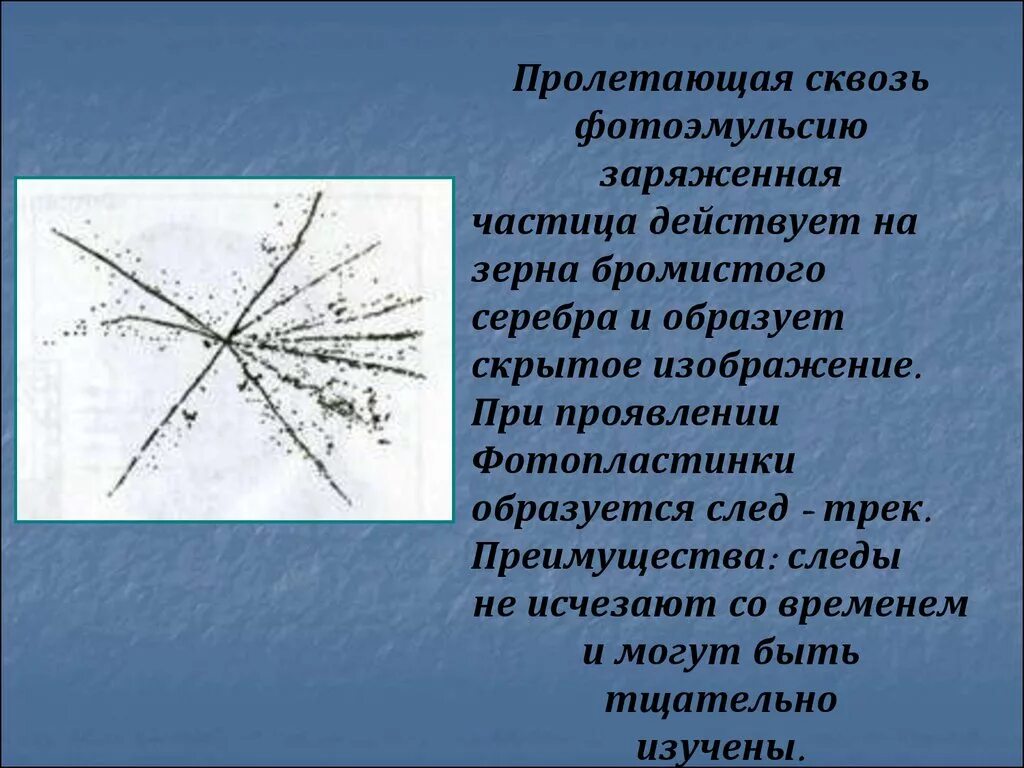 Пролетающая сквозь фотоэмульсию заряженная частица действует на зерна бромистого серебра и образует скрытое изображение. При проявлении Фотопластинки образуется след - трек. Преимущества: следы не исчезают со временем и могут быть тщательно изучены.